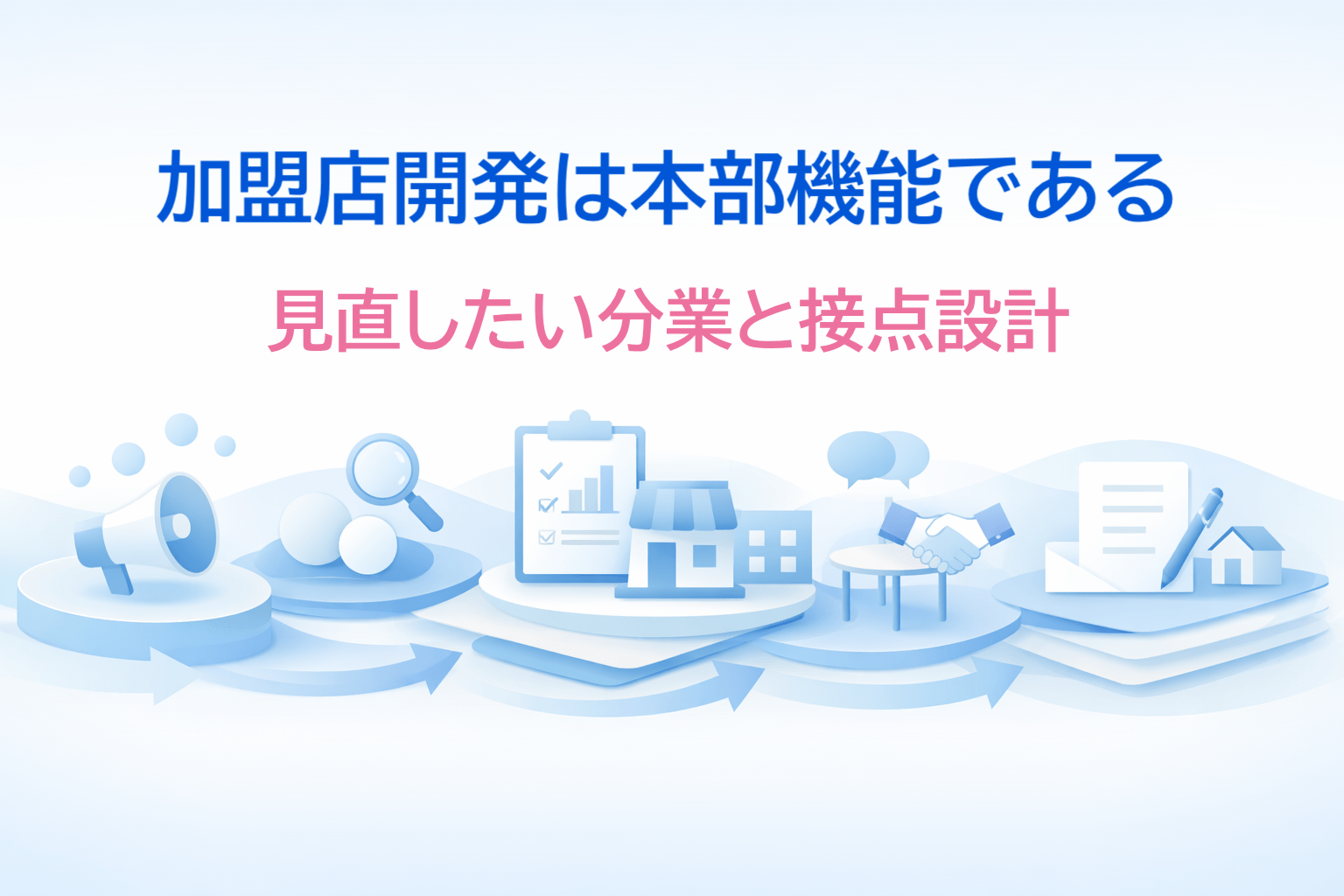 加盟店開発は本部機能である

見直したい分業と接点設計